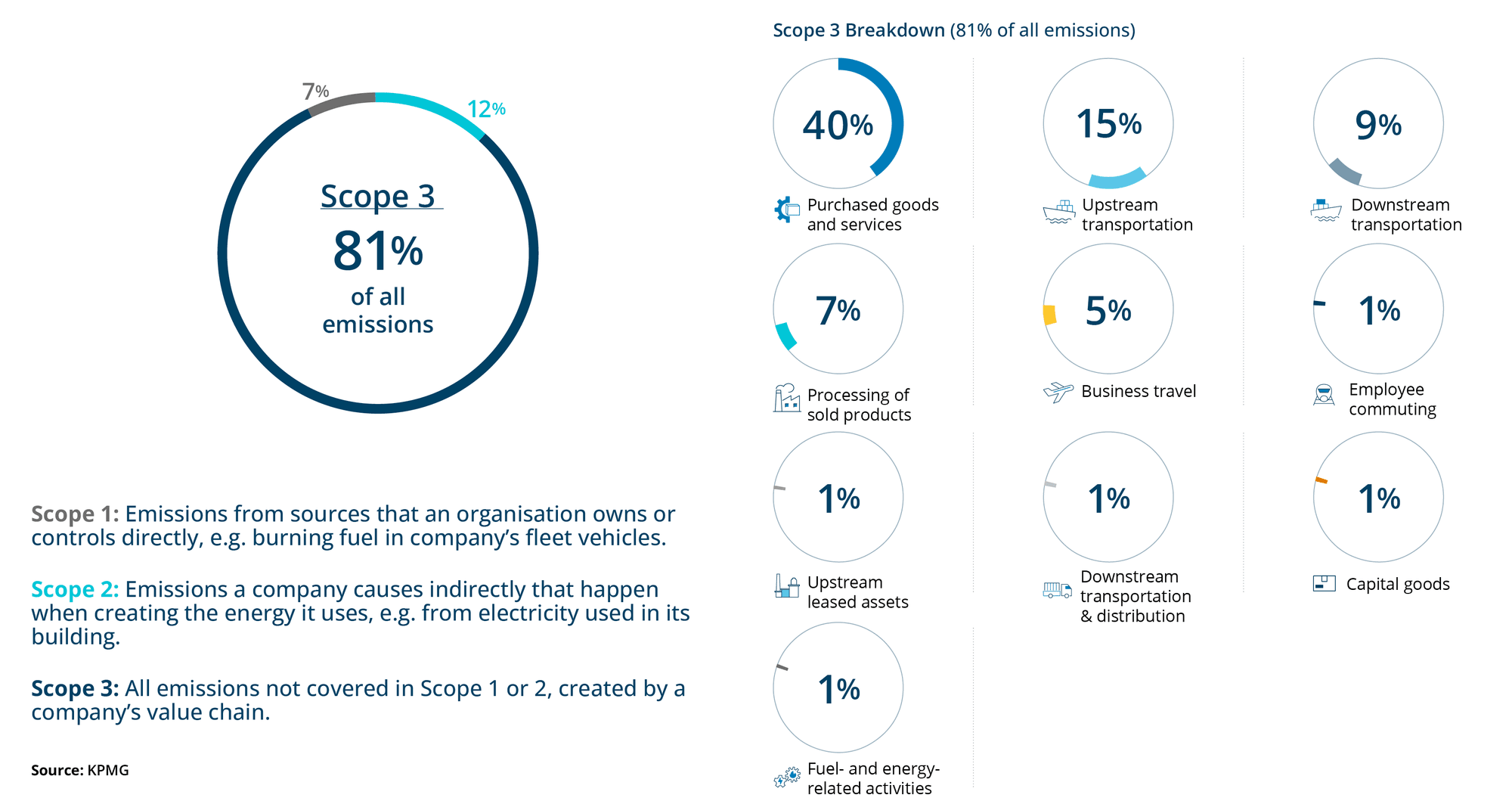 7%

12%

Scope 3

81%

of all emissions

Scope 1: Emissions from sources that an organisation owns or controls directly, e.g. burning fuel in company's fleet vehicles.

Scope 2: Emissions a company causes indirectly that happen when creating the energy it uses, e.g. from electricity used in its building.

Scope 3: All emissions not covered in Scope 1 or 2, created by a company's value chain.

Source: KPMG

Scope 3 Breakdown (81% of all emissions)

40%
Purchased goods and services

15%
Upstream transportation

9%
Downstream transportation

7%
Processing of sold products

5%
Business travel

1%
Employee commuting

1%
Upstream leased assets

1%
Downstream transportation & distribution

1%
Capital goods

1%
Fuel- and energy-related activities